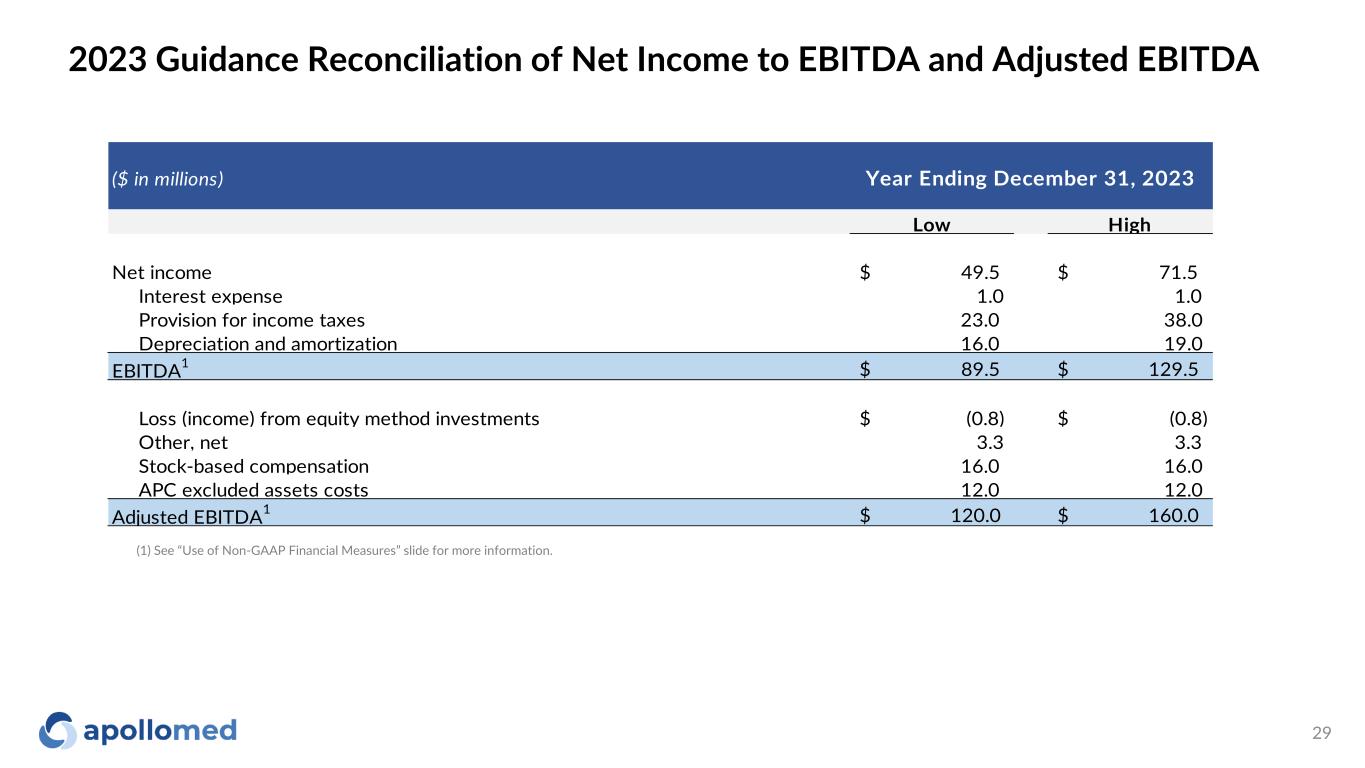 2023 Guidance Reconciliation of Net Income to EBITDA and Adjusted EBITDA

| ($ in millions) | Year Ending December 31, 2023 | |
|---|---|---|
| | Low | High |
| Net income | $ 49.5 | $ 71.5 |
| Interest expense | 1.0 | 1.0 |
| Provision for income taxes | 23.0 | 38.0 |
| Depreciation and amortization | 16.0 | 19.0 |
| EBITDA$^1$ | $ 89.5 | $ 129.5 |
| Loss (income) from equity method investments | $ (0.8) | $ (0.8) |
| Other, net | 3.3 | 3.3 |
| Stock-based compensation | 16.0 | 16.0 |
| APC excluded assets costs | 12.0 | 12.0 |
| Adjusted EBITDA$^1$ | $ 120.0 | $ 160.0 |

(1) See "Use of Non-GAAP Financial Measures" slide for more information.

apollomed

29